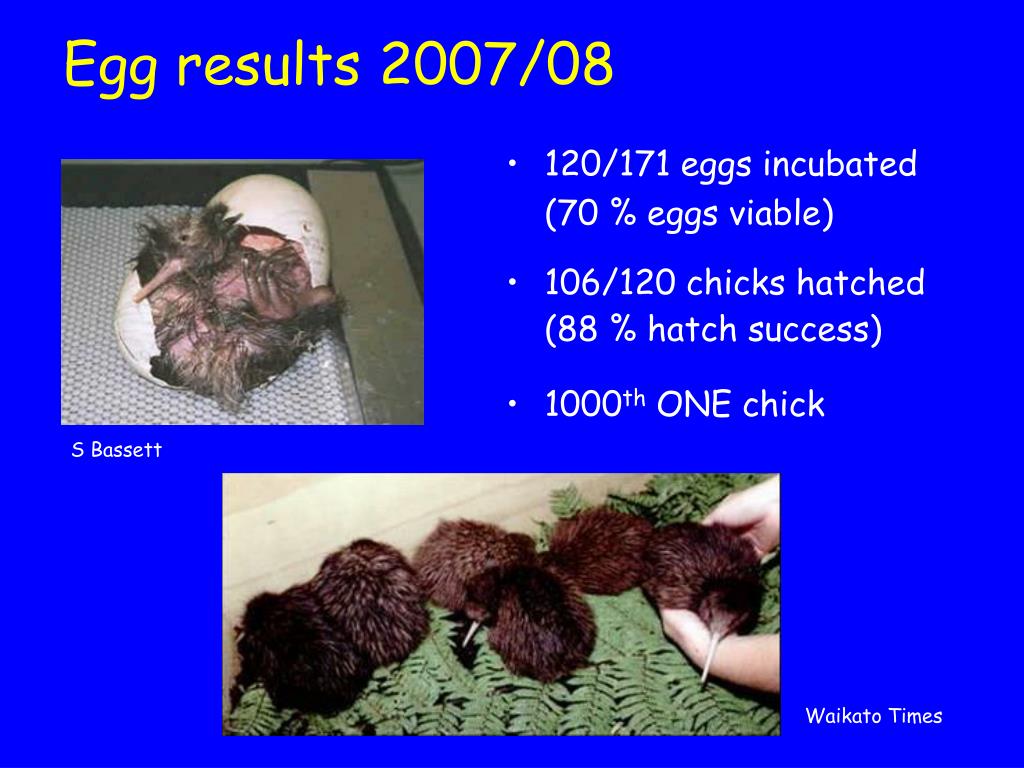 Egg results 2007/08

• 120/171 eggs incubated (70 % eggs viable)

• 106/120 chicks hatched (88 % hatch success)

• 1000$^{th}$ ONE chick

S Bassett

Waikato Times